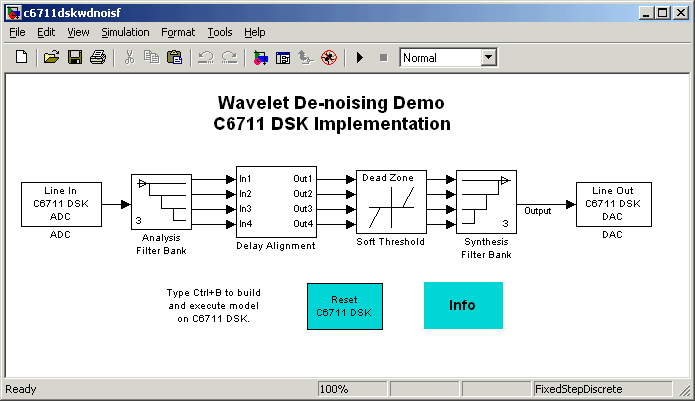 c6711dskwdnoisf

File Edit View Simulation Format Tools Help

Normal

Wavelet De-noising Demo
C6711 DSK Implementation

Line In
C6711 DSK
ADC

ADC

3

Analysis
Filter Bank

In1
In2
In3
In4

Out1
Out2
Out3
Out4

Delay Alignment

Dead Zone

Soft Threshold

3

Synthesis
Filter Bank

Output

Line Out
C6711 DSK
DAC

DAC

Type Ctrl+B to build and execute model on C6711 DSK.

Reset
C6711 DSK

Info

Ready

100%

FixedStepDiscrete